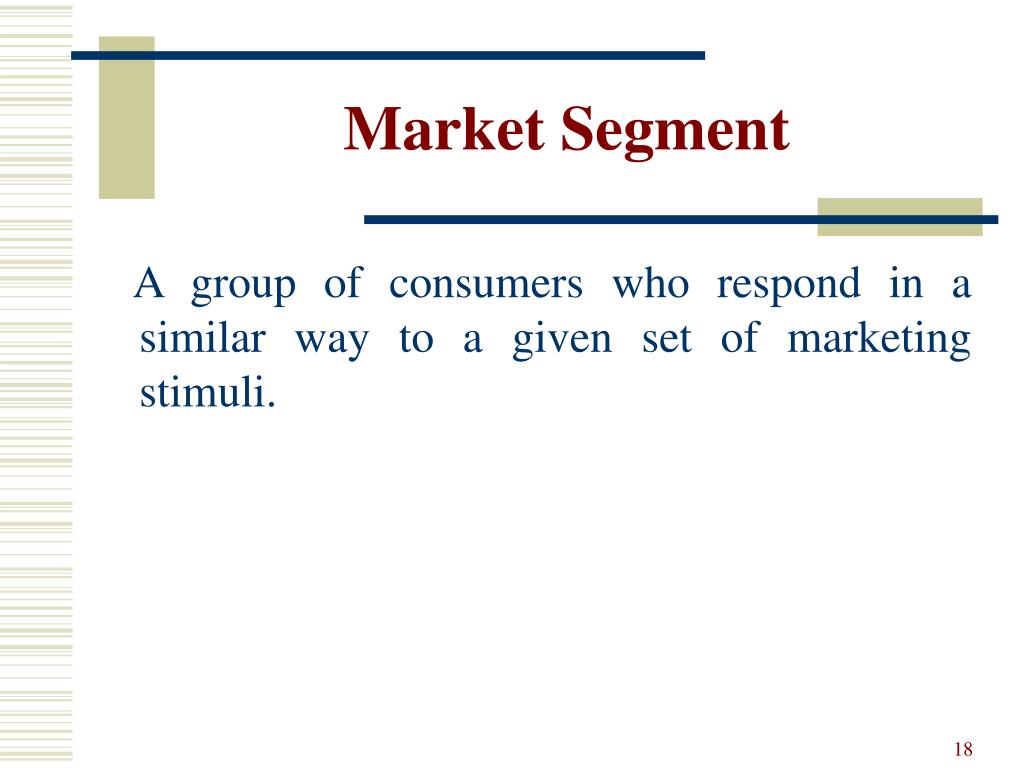 Market Segment

A group of consumers who respond in a similar way to a given set of marketing stimuli.

18